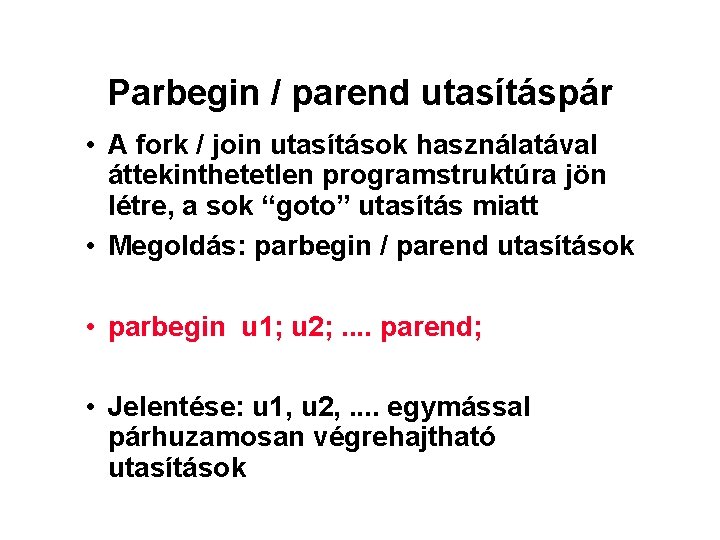 Parbegin / parend utasításpár

• A fork / join utasítások használatával áttekinthetetlen programstruktúra jön létre, a sok “goto” utasítás miatt

• Megoldás: parbegin / parend utasítások

• parbegin u1; u2; .... parend;

• Jelentése: u1, u2, .... egymással párhuzamosan végrehajtható utasítások